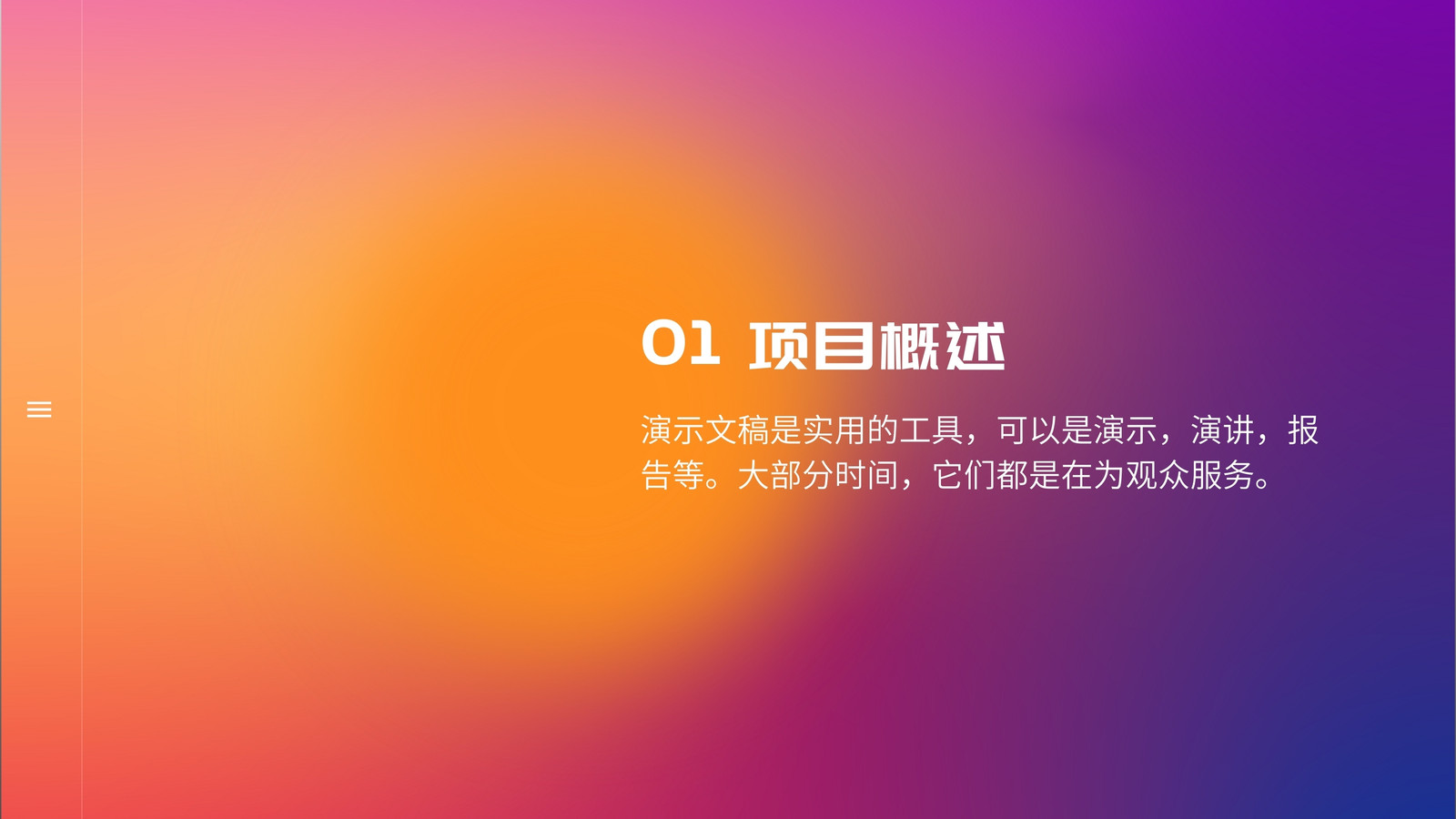 01 项目概述

演示文稿是实用的工具，可以是演示，演讲，报告等。大部分时间，它们都是在为观众服务。